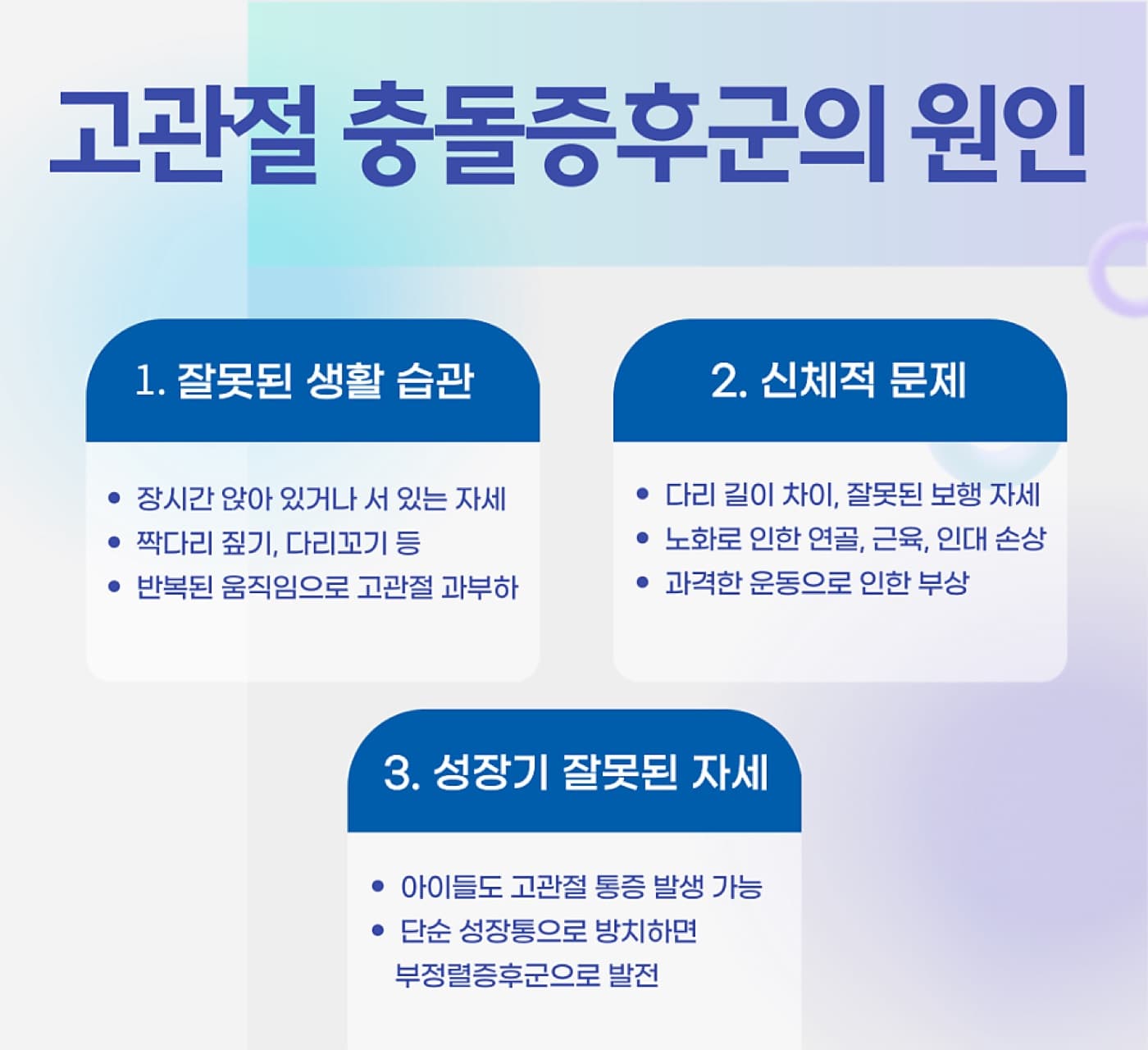 고관절 충돌증후군의 원인

1. 잘못된 생활 습관

• 장시간 앉아 있거나 서 있는 자세
• 짝다리 짚기, 다리꼬기 등
• 반복된 움직임으로 고관절 과부하

2. 신체적 문제

• 다리 길이 차이, 잘못된 보행 자세
• 노화로 인한 연골, 근육, 인대 손상
• 과격한 운동으로 인한 부상

3. 성장기 잘못된 자세

• 아이들도 고관절 통증 발생 가능
• 단순 성장통으로 방치하면 부정렬증후군으로 발전